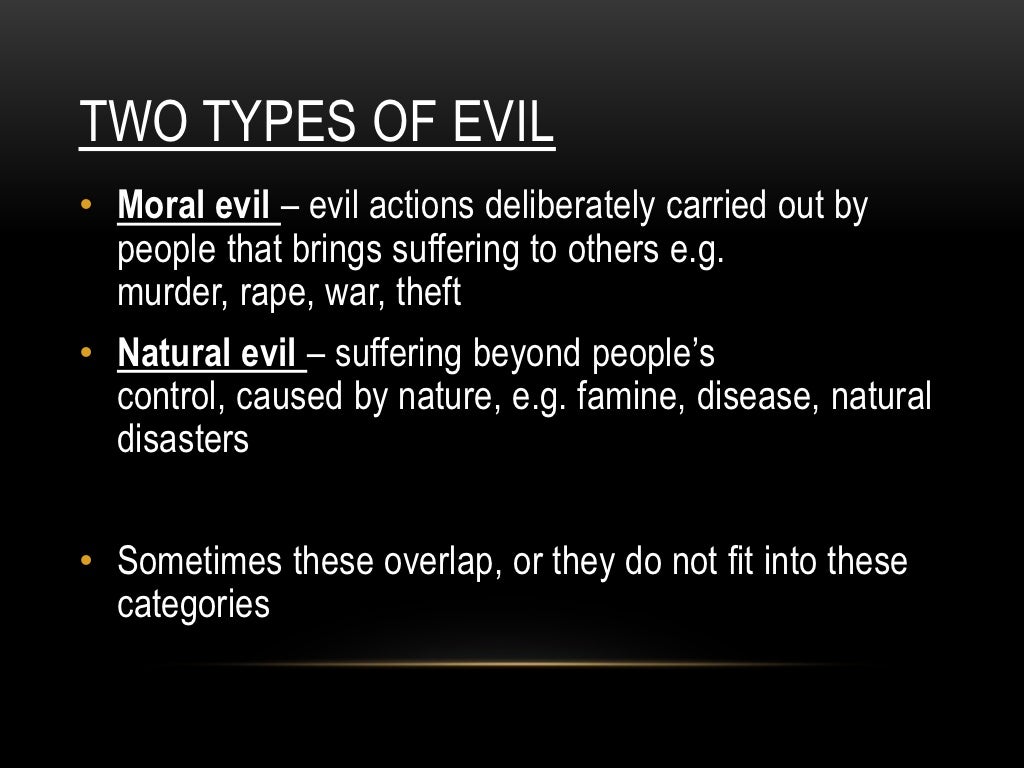 TWO TYPES OF EVIL

• Moral evil – evil actions deliberately carried out by people that brings suffering to others e.g. murder, rape, war, theft

• Natural evil – suffering beyond people's control, caused by nature, e.g. famine, disease, natural disasters

• Sometimes these overlap, or they do not fit into these categories